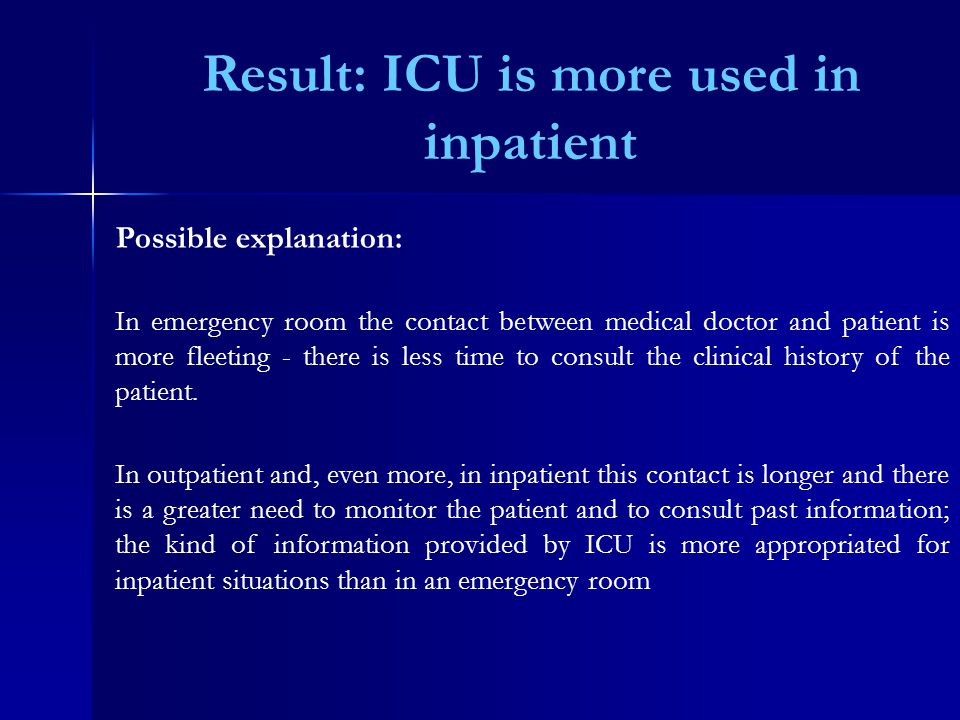 Result: ICU is more used in inpatient

Possible explanation:

In emergency room the contact between medical doctor and patient is more fleeting - there is less time to consult the clinical history of the patient.

In outpatient and, even more, in inpatient this contact is longer and there is a greater need to monitor the patient and to consult past information; the kind of information provided by ICU is more appropriated for inpatient situations than in an emergency room